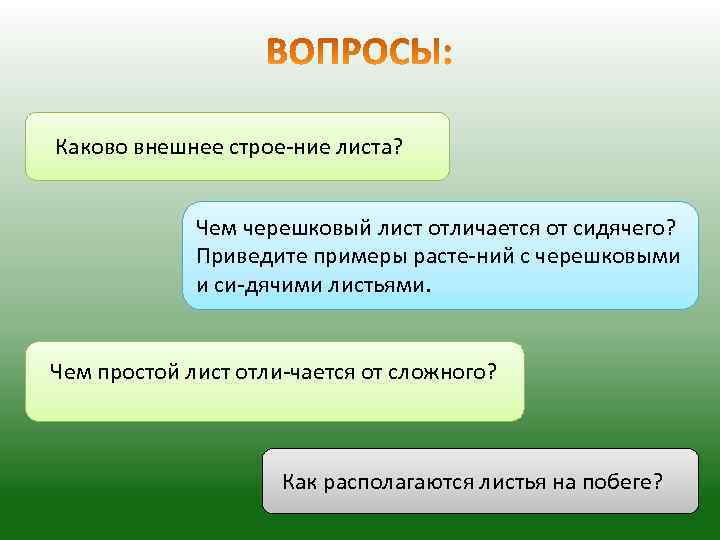 ВОПРОСЫ:

Каково внешнее строе-ние листа?

Чем черешковый лист отличается от сидячего? Приведите примеры расте-ний с черешковыми и си-дячими листьями.

Чем простой лист отли-чается от сложного?

Как располагаются листья на побеге?